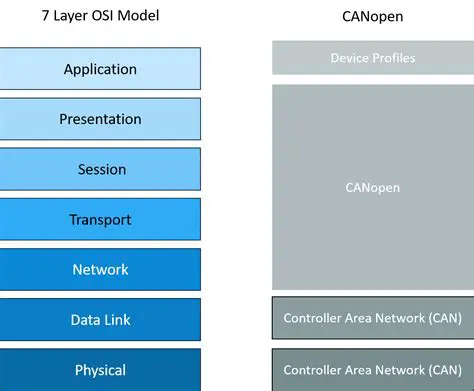 7 Layer OSI Model

Application

Presentation

Session

Transport

Network

Data Link

Physical

CANopen

Device Profiles

CANopen

Controller Area Network (CAN)

Controller Area Network (CAN)